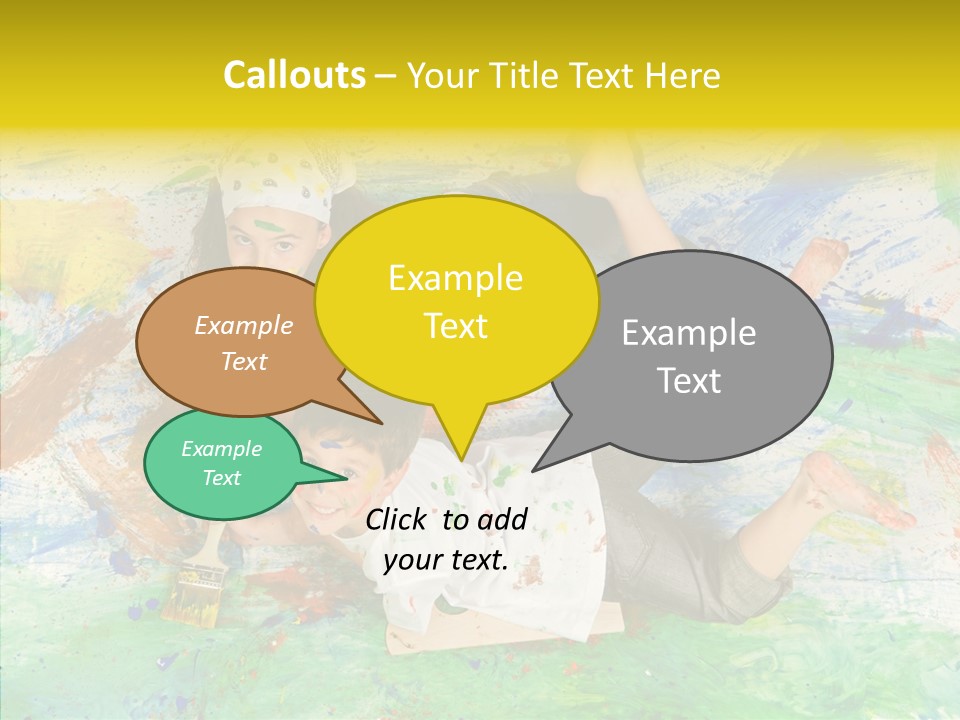 Callouts – Your Title Text Here

Example Text

Example Text

Example Text

Example Text

Click to add your text.